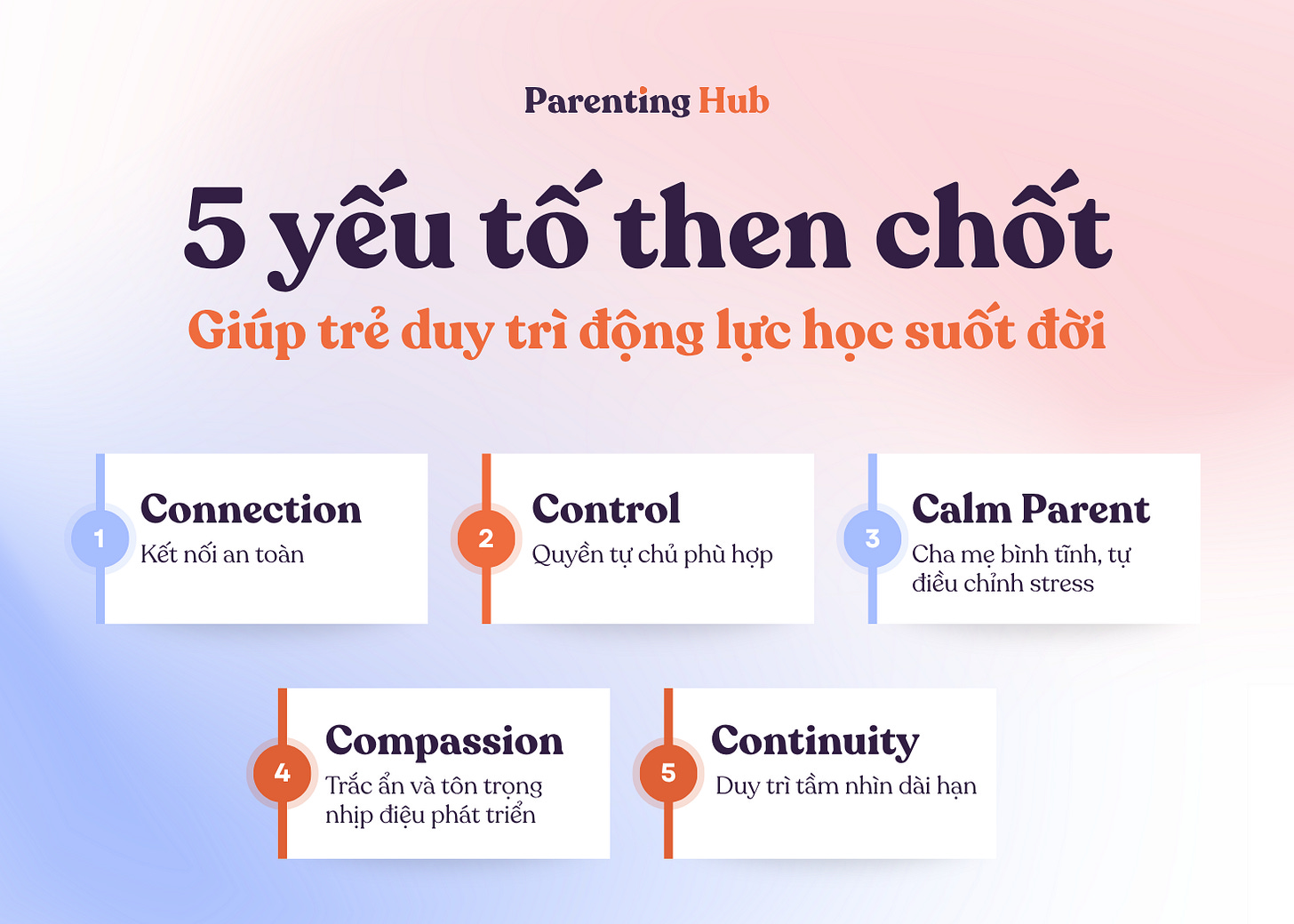 Parenting Hub

5 yếu tố then chốt

Giúp trẻ duy trì động lực học suốt đời

1
Connection
Kết nối an toàn

2
Control
Quyền tự chủ phù hợp

3
Calm Parent
Cha mẹ bình tĩnh, tự điều chỉnh stress

4
Compassion
Trắc ẩn và tôn trọng nhịp điệu phát triển

5
Continuity
Duy trì tầm nhìn dài hạn